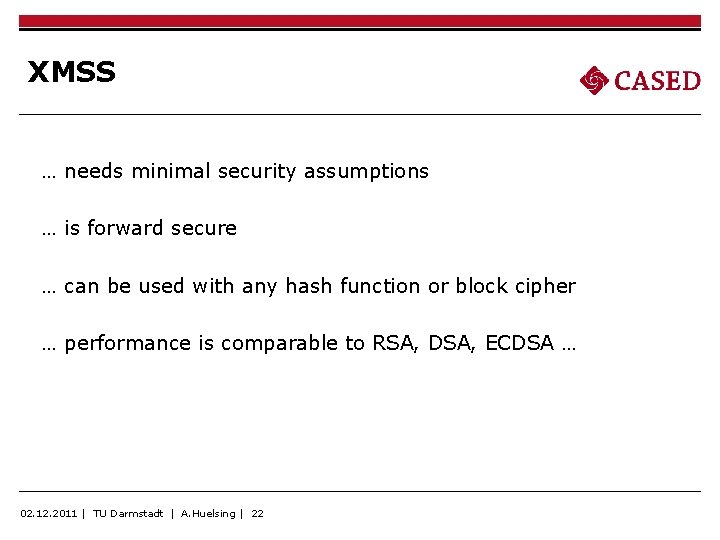 XMSS

CASED

… needs minimal security assumptions

… is forward secure

… can be used with any hash function or block cipher

… performance is comparable to RSA, DSA, ECDSA …

02.12.2011 | TU Darmstadt | A.Huelsing | 22